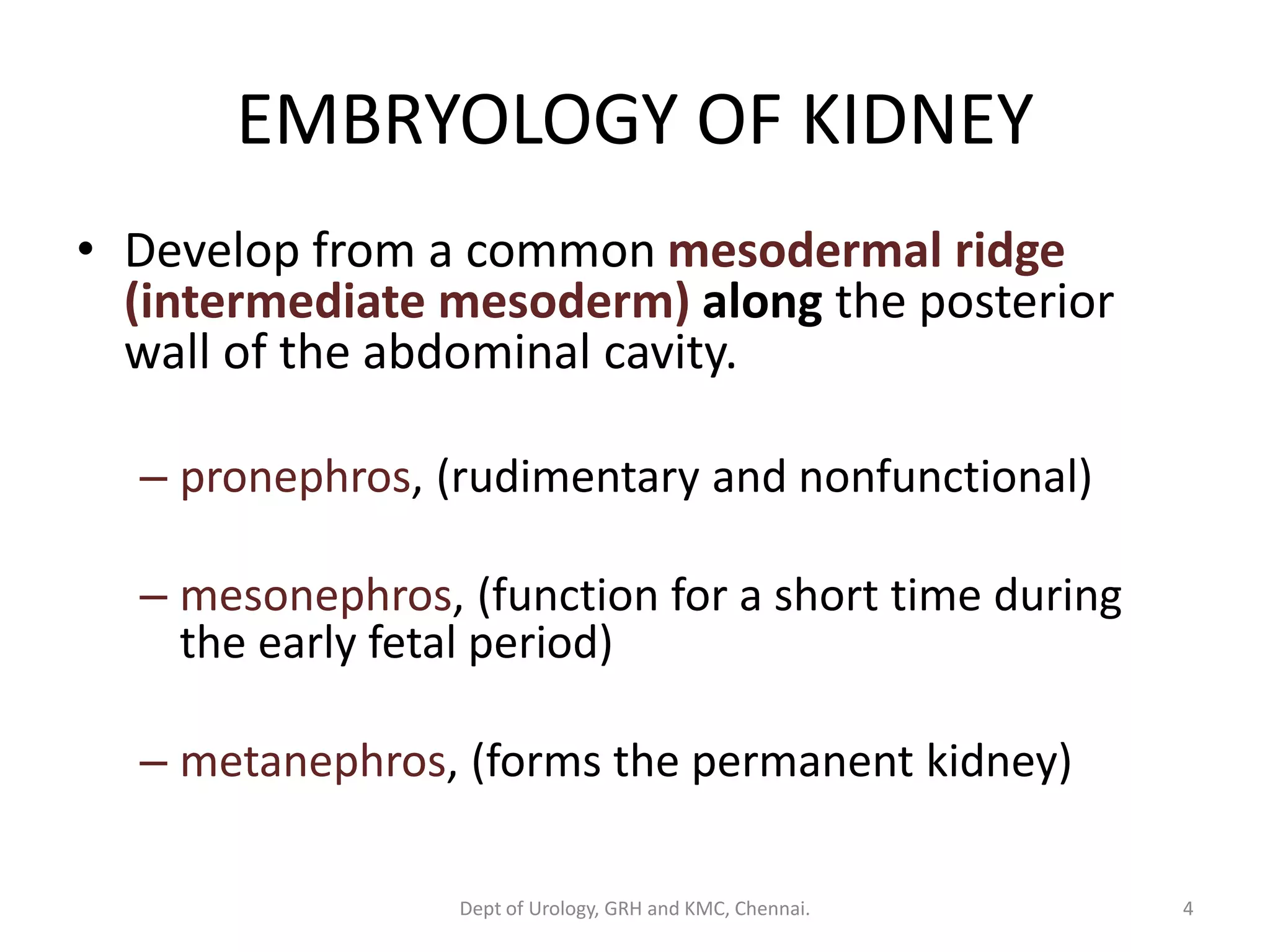 EMBRYOLOGY OF KIDNEY

• Develop from a common mesodermal ridge (intermediate mesoderm) along the posterior wall of the abdominal cavity.

– pronephros, (rudimentary and nonfunctional)

– mesonephros, (function for a short time during the early fetal period)

– metanephros, (forms the permanent kidney)

Dept of Urology, GRH and KMC, Chennai.

4